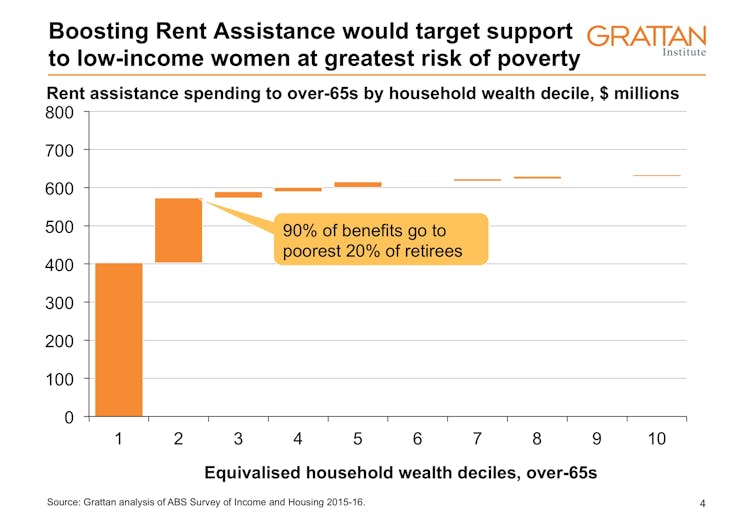 Boosting Rent Assistance would target support to low-income women at greatest risk of poverty

GRATTAN Institute

Rent assistance spending to over-65s by household wealth decile, $ millions

800
700
600
500
400
300
200
100
0

90% of benefits go to poorest 20% of retirees

1 2 3 4 5 6 7 8 9 10

Equivalised household wealth deciles, over-65s

Source: Grattan analysis of ABS Survey of Income and Housing 2015-16.

4